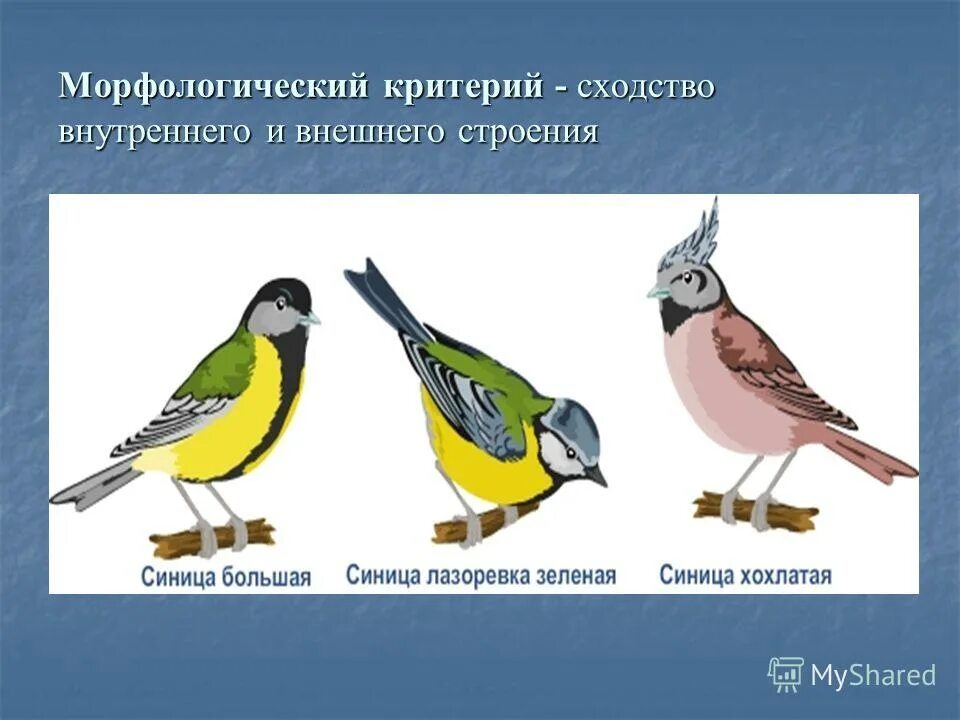 Морфологический критерий - сходство внутреннего и внешнего строения

Синица большая

Синица лазоревка зеленая

Синица хохлатая

MyShared